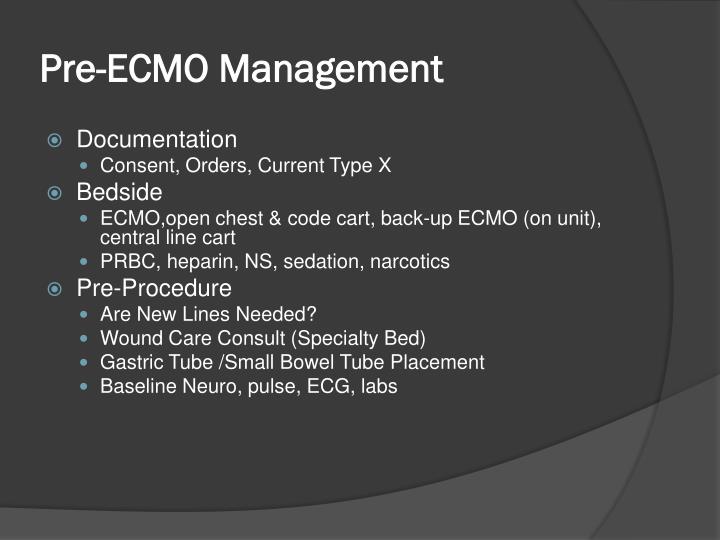 Pre-ECMO Management

Documentation
- Consent, Orders, Current Type X

Bedside
- ECMO,open chest & code cart, back-up ECMO (on unit), central line cart
- PRBC, heparin, NS, sedation, narcotics

Pre-Procedure
- Are New Lines Needed?
- Wound Care Consult (Specialty Bed)
- Gastric Tube /Small Bowel Tube Placement
- Baseline Neuro, pulse, ECG, labs